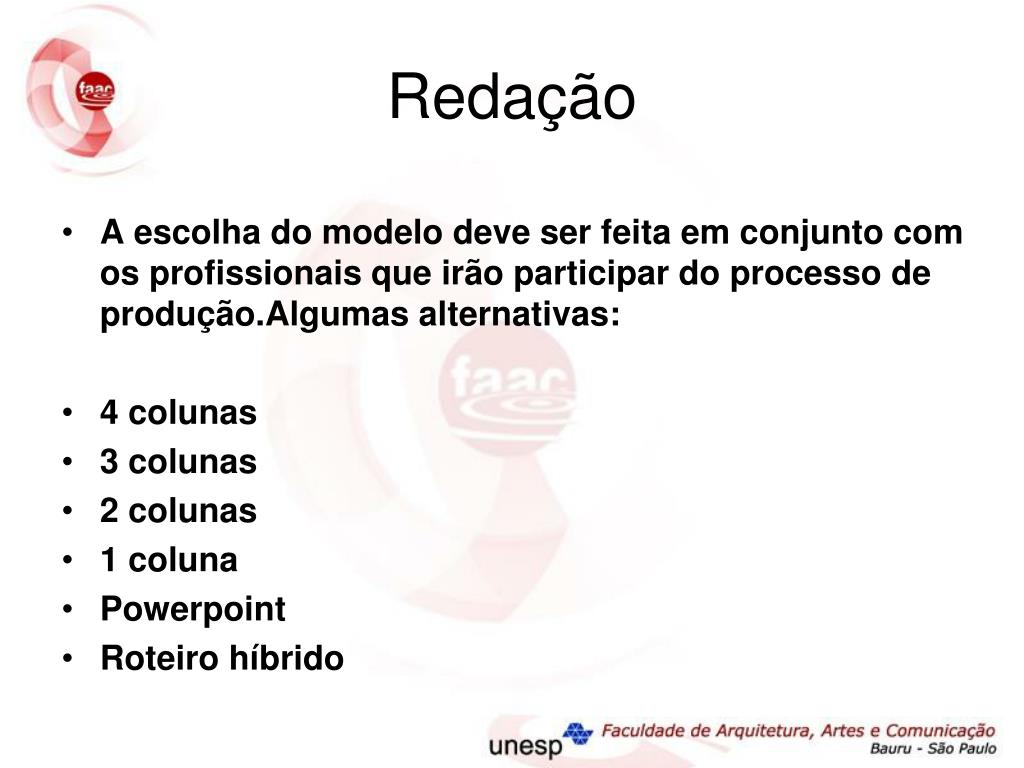 faac

Redação

• A escolha do modelo deve ser feita em conjunto com os profissionais que irão participar do processo de produção.Algumas alternativas:

• 4 colunas
• 3 colunas
• 2 colunas
• 1 coluna
• Powerpoint
• Roteiro híbrido

faac

unesp Faculdade de Arquitetura, Artes e Comunicação
Bauru - São Paulo